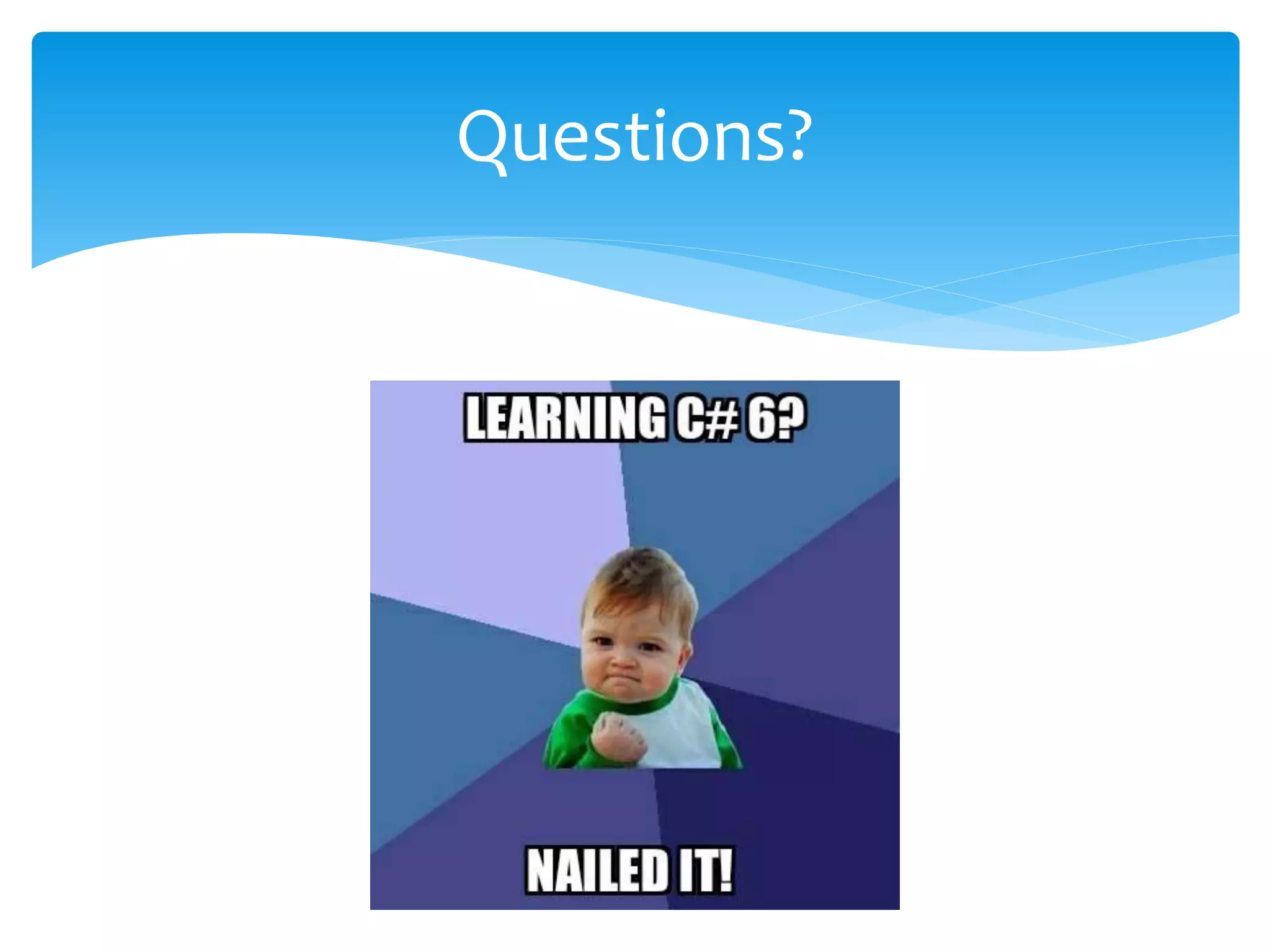 Questions?

LEARNING C# 6?

NAILED IT!